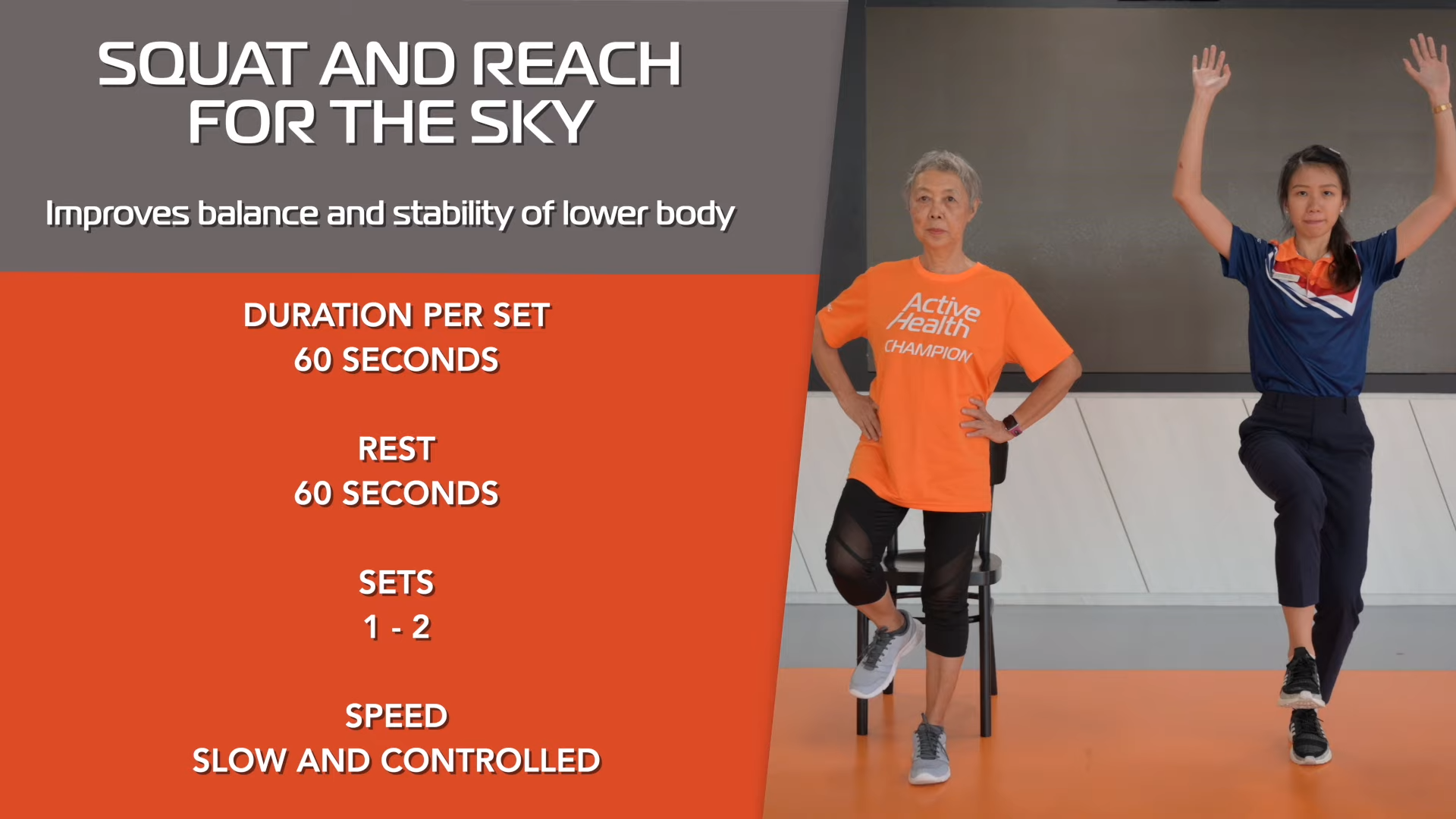 SQUAT AND REACH FOR THE SKY

Improves balance and stability of lower body

DURATION PER SET
60 SECONDS

REST
60 SECONDS

SETS
1 - 2

SPEED
SLOW AND CONTROLLED

Active Health
CHAMPION